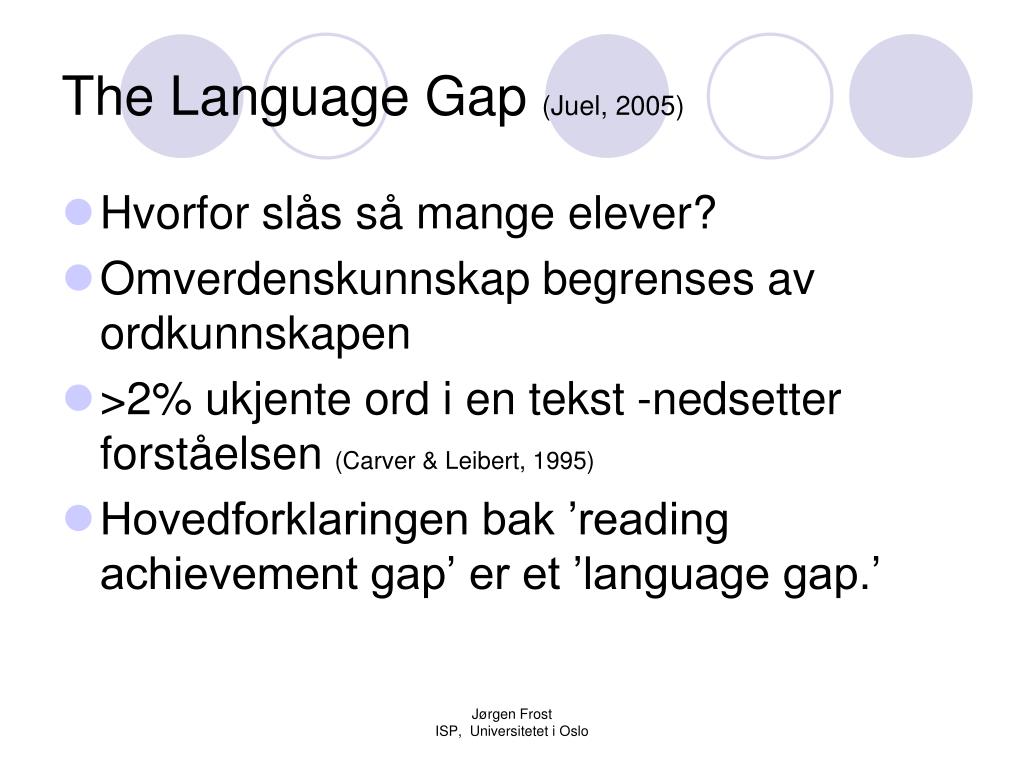 The Language Gap (Juel, 2005)

Hvorfor slås så mange elever?

Omverdenskunnskap begrenses av ordkunnskapen

>2% ukjente ord i en tekst -nedsetter forståelsen (Carver & Leibert, 1995)

Hovedforklaringen bak ’reading achievement gap’ er et ’language gap.’

Jørgen Frost
ISP, Universitetet i Oslo